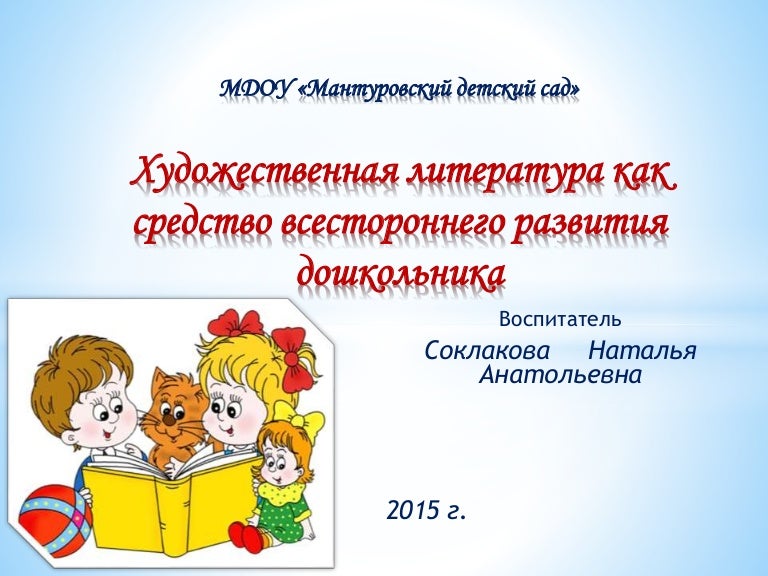 МДОУ «Мантуровский детский сад»

Художественная литература как средство всестороннего развития дошкольника

Воспитатель

Соклакова Наталья Анатольевна

2015 г.